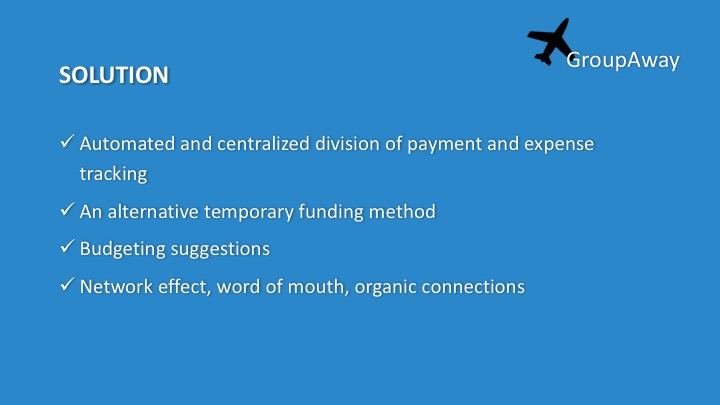 GroupAway

SOLUTION

✓ Automated and centralized division of payment and expense tracking

✓ An alternative temporary funding method

✓ Budgeting suggestions

✓ Network effect, word of mouth, organic connections